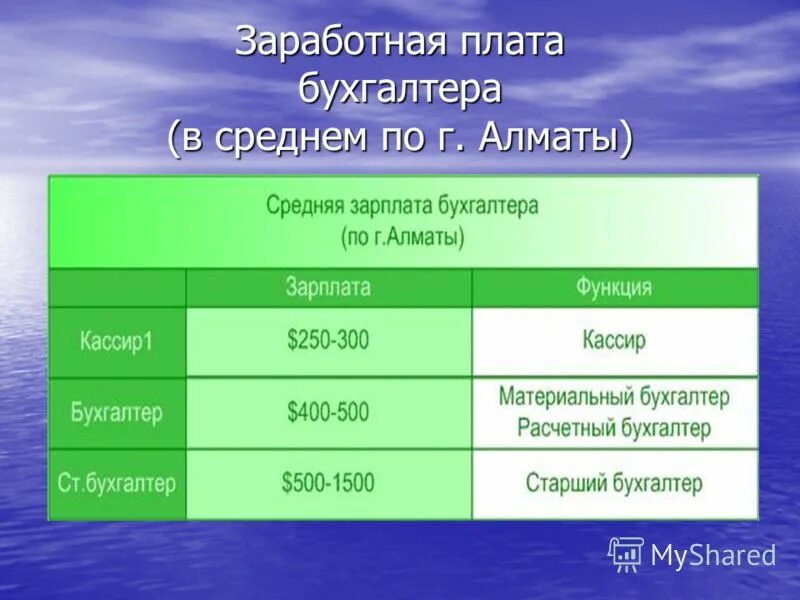 Заработная плата бухгалтера (в среднем по г. Алматы)

Средняя зарплата бухгалтера (по г.Алматы)

| | Зарплата | Функция |
|---|---|---|
| Кассир1 | \$250-300 | Кассир |
| Бухгалтер | \$400-500 | Материальный бухгалтер Расчетный бухгалтер |
| Ст.бухгалтер | \$500-1500 | Старший бухгалтер |

MyShared